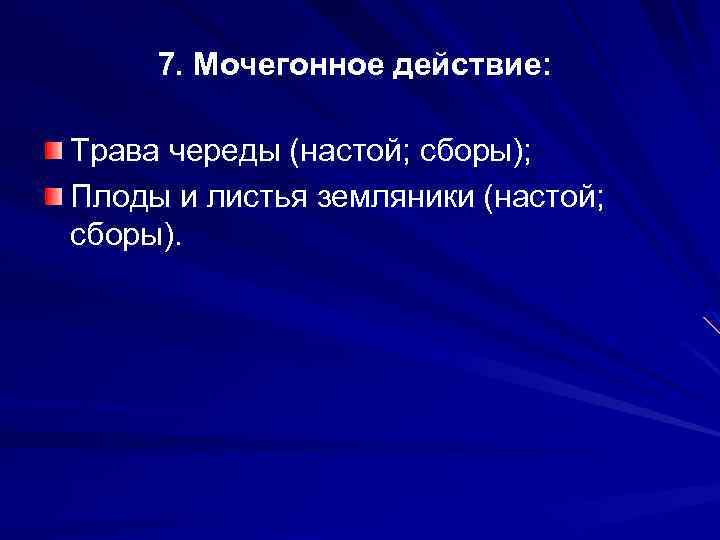 7. Мочегонное действие:

Трава череды (настой; сборы);

Плоды и листья земляники (настой; сборы).